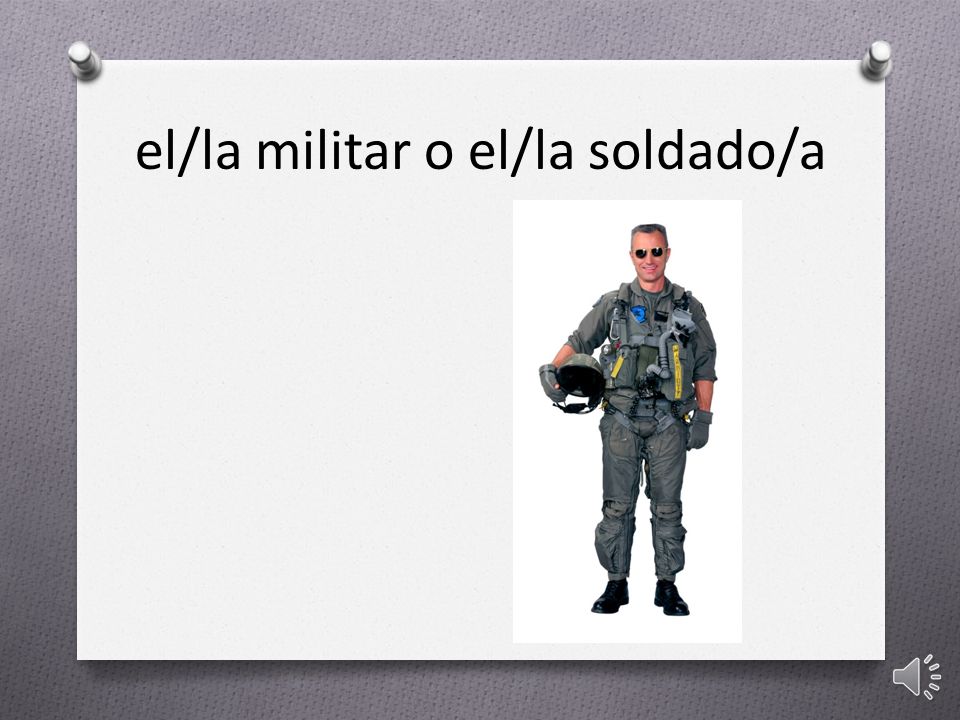 el/la militar o el/la soldado/a